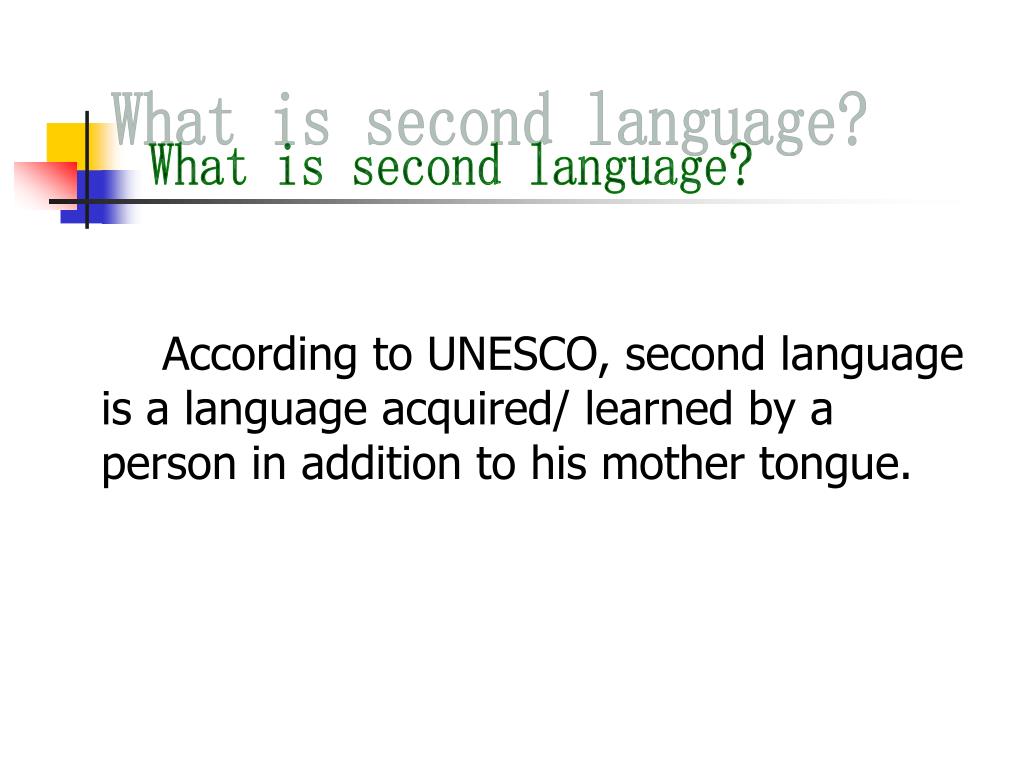 What is second language?
What is second language?

According to UNESCO, second language is a language acquired/ learned by a person in addition to his mother tongue.